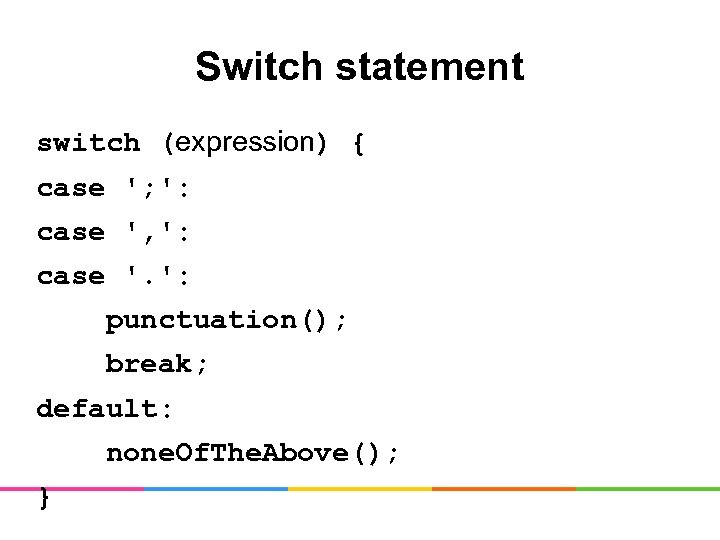 Switch statement

switch (expression) {
case ';':
case ',':
case '.':
    punctuation();
    break;
default:
    noneOfTheAbove();
}